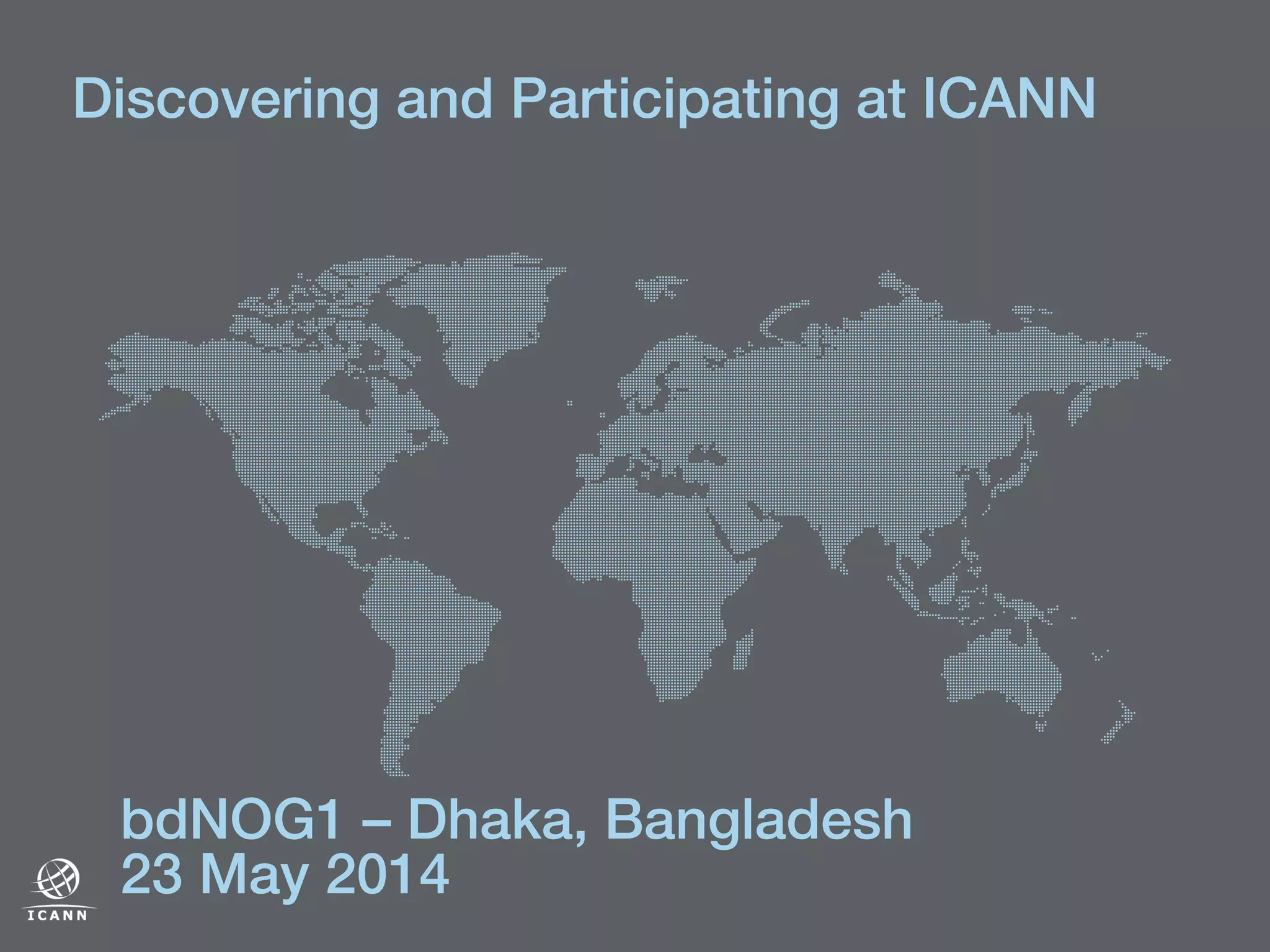 Discovering and Participating at ICANN

bdNOG1 – Dhaka, Bangladesh
23 May 2014

ICANN